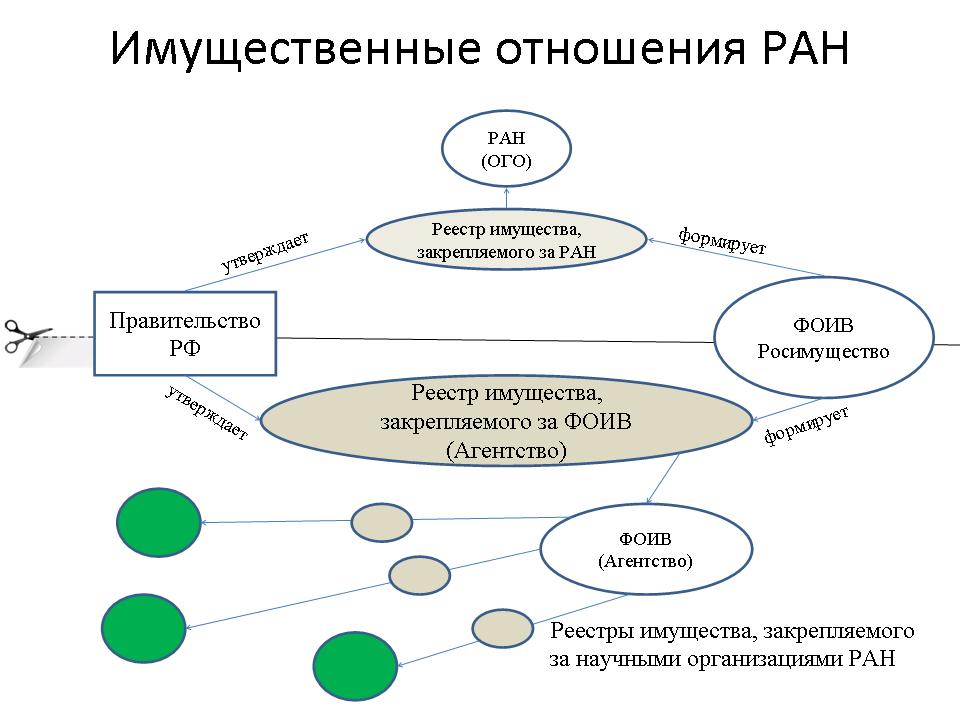 Имущественные отношения РАН

РАН
(ОГО)

утверждает

Реестр имущества, закрепляемого за РАН

формирует

Правительство РФ

ФОИВ
Росимущество

утверждает

Реестр имущества, закрепляемого за ФОИВ (Агентство)

формирует

ФОИВ
(Агентство)

Реестры имущества, закрепляемого за научными организациями РАН